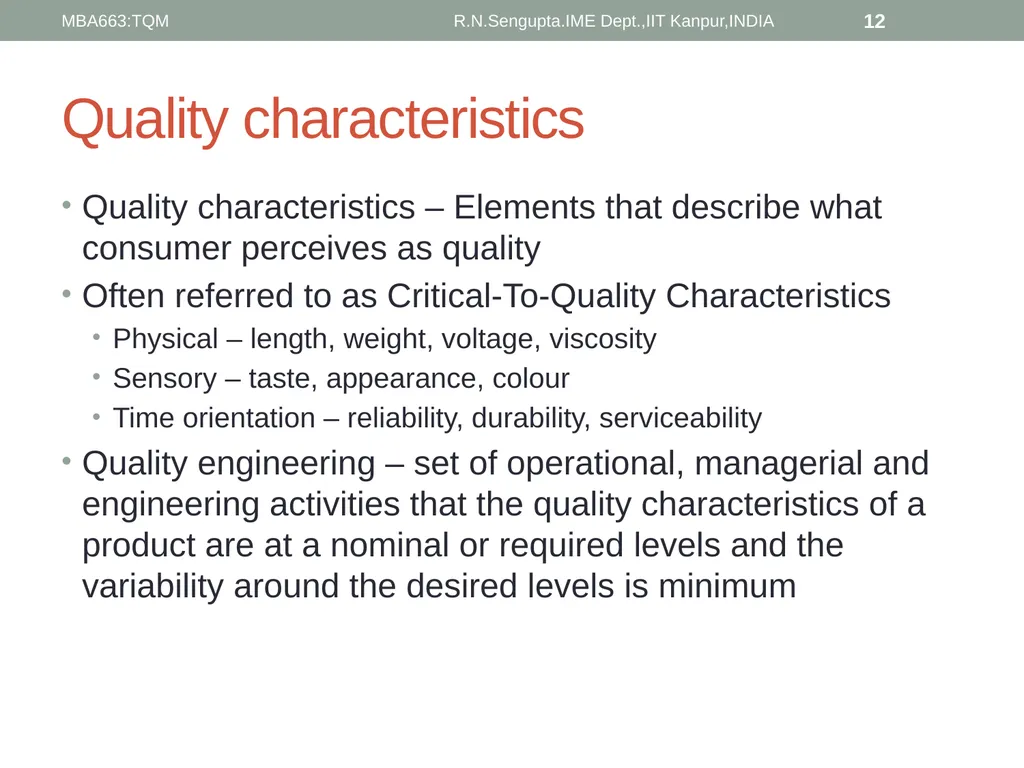 MBA663:TQM R.N.Sengupta.IME Dept.,IIT Kanpur,INDIA 12

Quality characteristics

• Quality characteristics – Elements that describe what consumer perceives as quality
• Often referred to as Critical-To-Quality Characteristics
  • Physical – length, weight, voltage, viscosity
  • Sensory – taste, appearance, colour
  • Time orientation – reliability, durability, serviceability
• Quality engineering – set of operational, managerial and engineering activities that the quality characteristics of a product are at a nominal or required levels and the variability around the desired levels is minimum